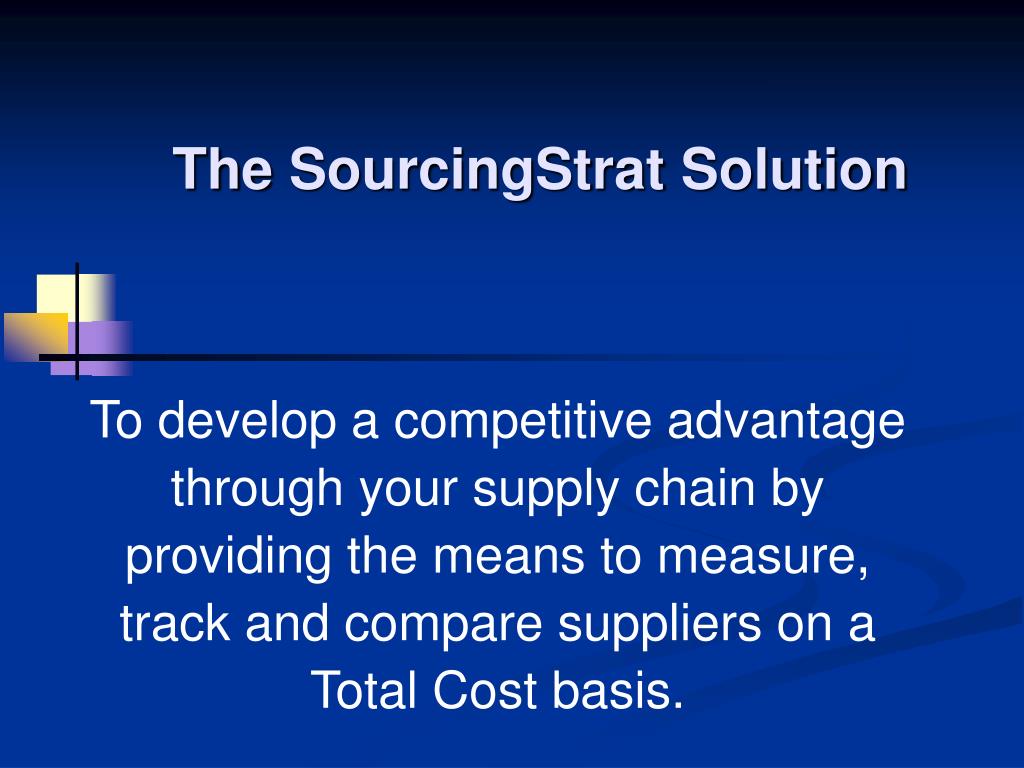 The SourcingStrat Solution

To develop a competitive advantage through your supply chain by providing the means to measure, track and compare suppliers on a Total Cost basis.